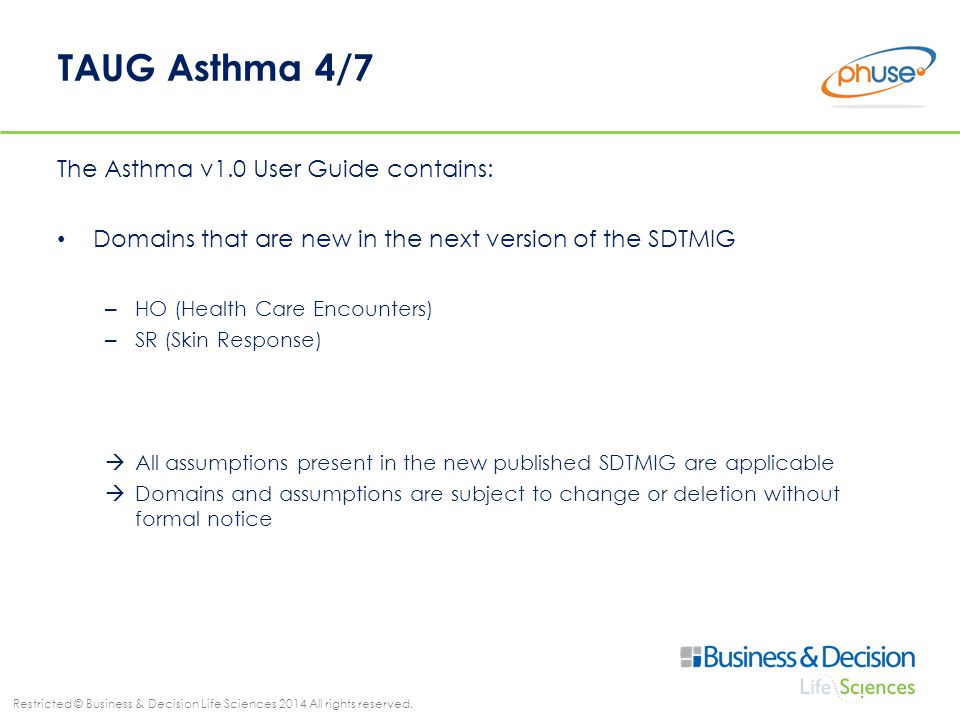 TAUG Asthma 4/7

phuse

The Asthma v1.0 User Guide contains:

• Domains that are new in the next version of the SDTMIG

– HO (Health Care Encounters)
– SR (Skin Response)

→ All assumptions present in the new published SDTMIG are applicable
→ Domains and assumptions are subject to change or deletion without formal notice

Business & Decision
Life Sciences

Restricted © Business & Decision Life Sciences 2014 All rights reserved.